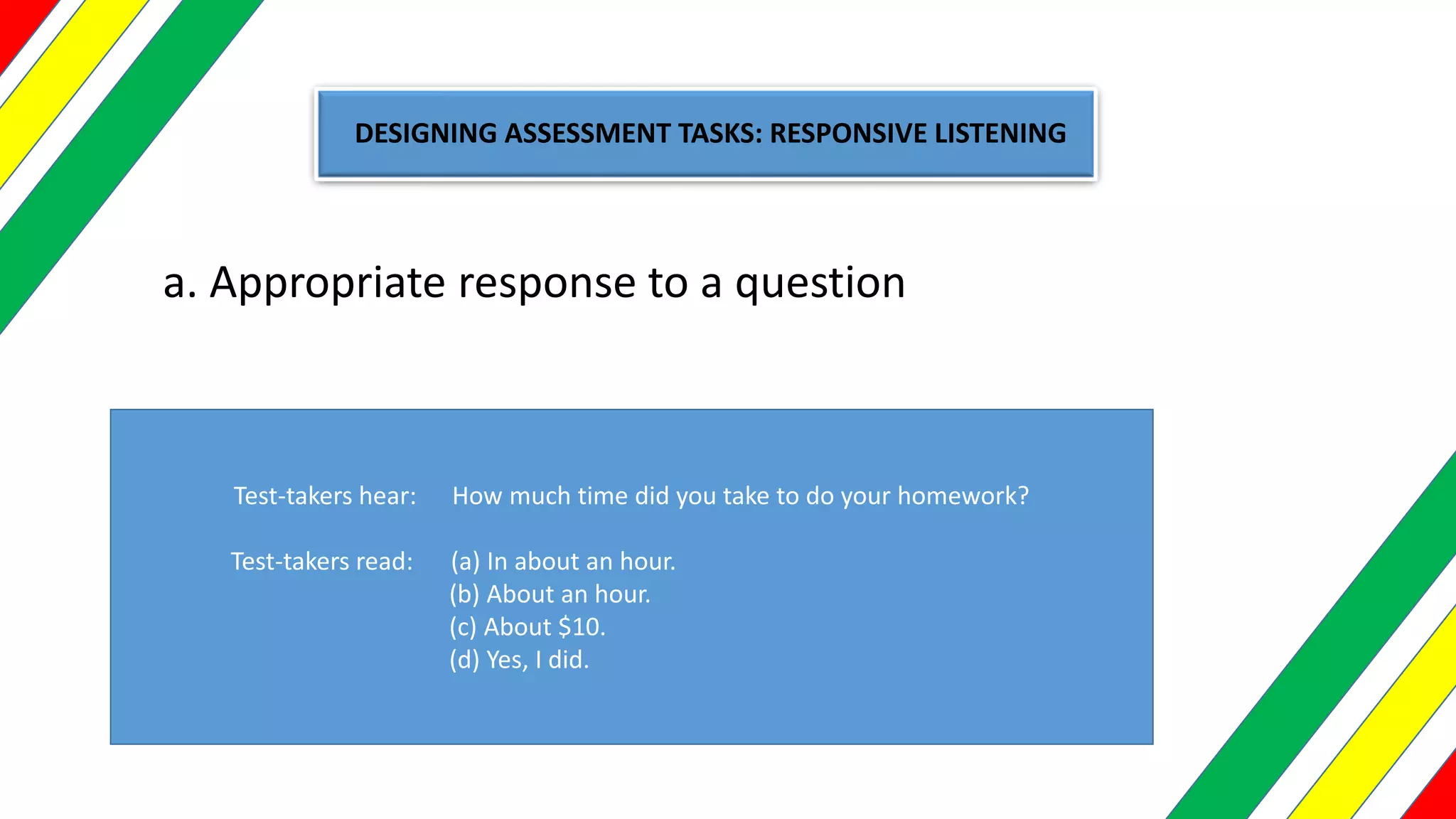 DESIGNING ASSESSMENT TASKS: RESPONSIVE LISTENING

a. Appropriate response to a question

Test-takers hear: How much time did you take to do your homework?

Test-takers read: (a) In about an hour.
(b) About an hour.
(c) About \$10.
(d) Yes, I did.